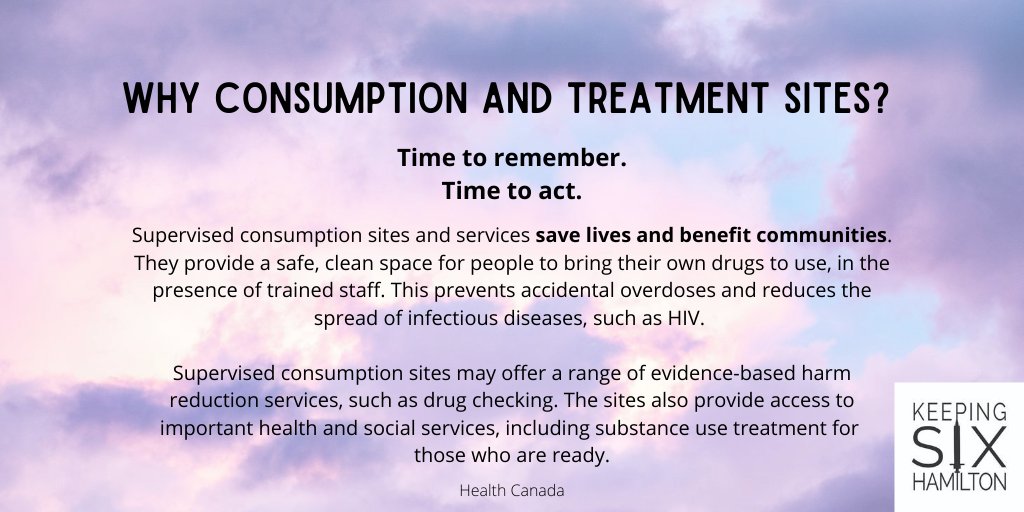 WHY CONSUMPTION AND TREATMENT SITES?

Time to remember.
Time to act.

Supervised consumption sites and services save lives and benefit communities. They provide a safe, clean space for people to bring their own drugs to use, in the presence of trained staff. This prevents accidental overdoses and reduces the spread of infectious diseases, such as HIV.

Supervised consumption sites may offer a range of evidence-based harm reduction services, such as drug checking. The sites also provide access to important health and social services, including substance use treatment for those who are ready.

Health Canada

KEEPING
SIX
HAMILTON